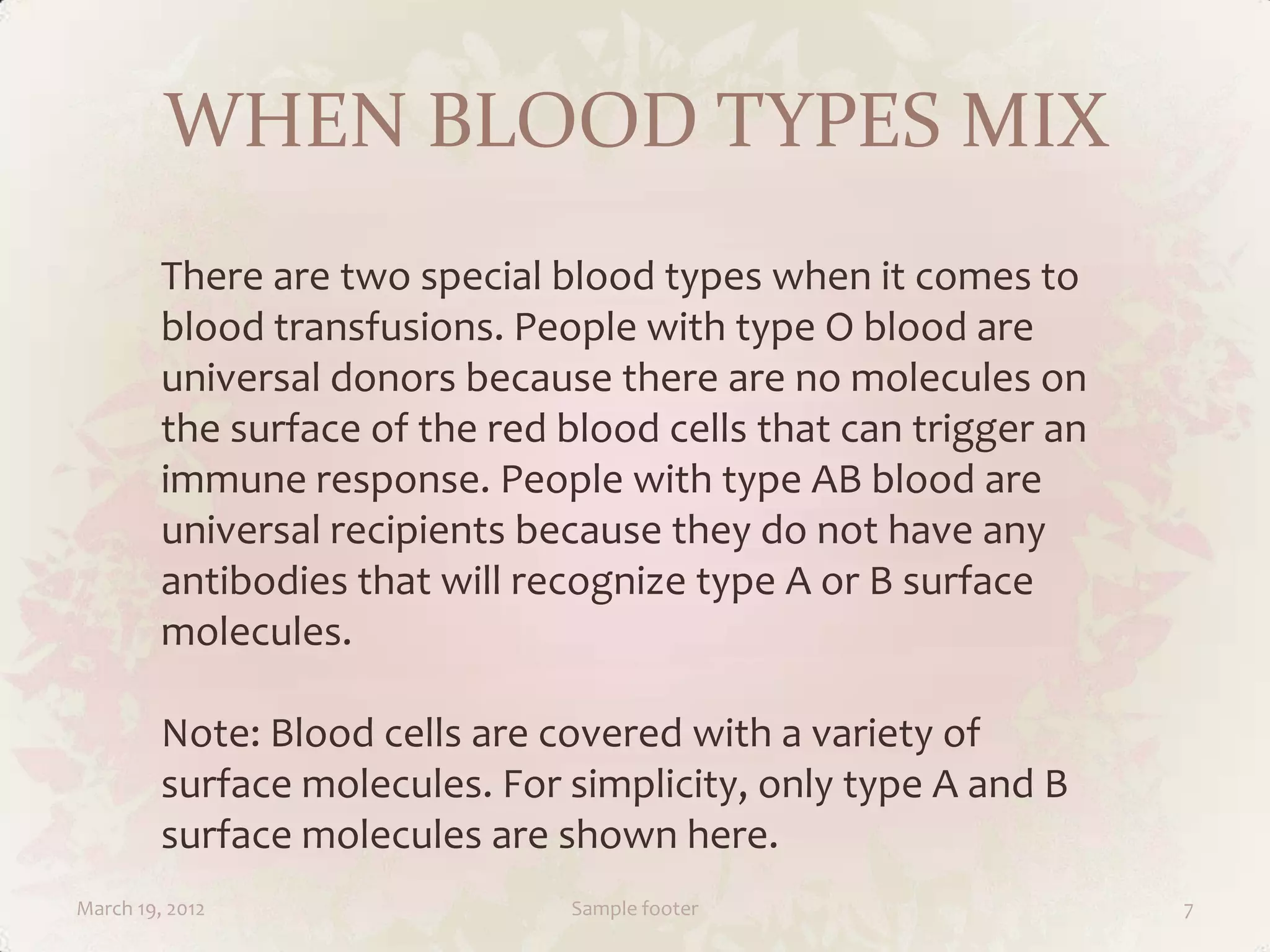 WHEN BLOOD TYPES MIX

There are two special blood types when it comes to blood transfusions. People with type O blood are universal donors because there are no molecules on the surface of the red blood cells that can trigger an immune response. People with type AB blood are universal recipients because they do not have any antibodies that will recognize type A or B surface molecules.

Note: Blood cells are covered with a variety of surface molecules. For simplicity, only type A and B surface molecules are shown here.

March 19, 2012

Sample footer

7